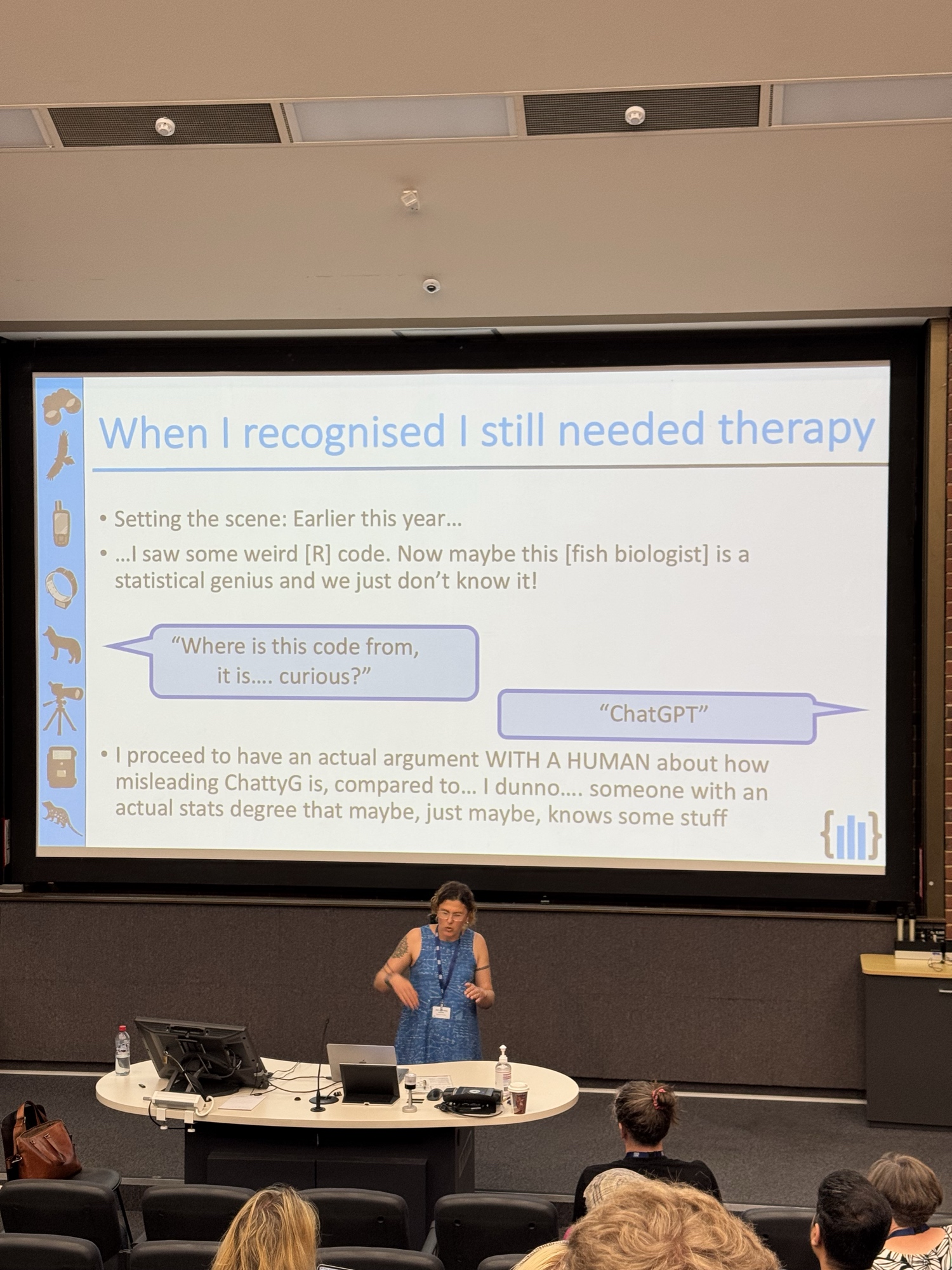 When I recognised I still needed therapy

• Setting the scene: Earlier this year…

• …I saw some weird [R] code. Now maybe this [fish biologist] is a statistical genius and we just don't know it!

"Where is this code from, it is…. curious?"

"ChatGPT"

• I proceed to have an actual argument WITH A HUMAN about how misleading ChattyG is, compared to… I dunno…. someone with an actual stats degree that maybe, just maybe, knows some stuff